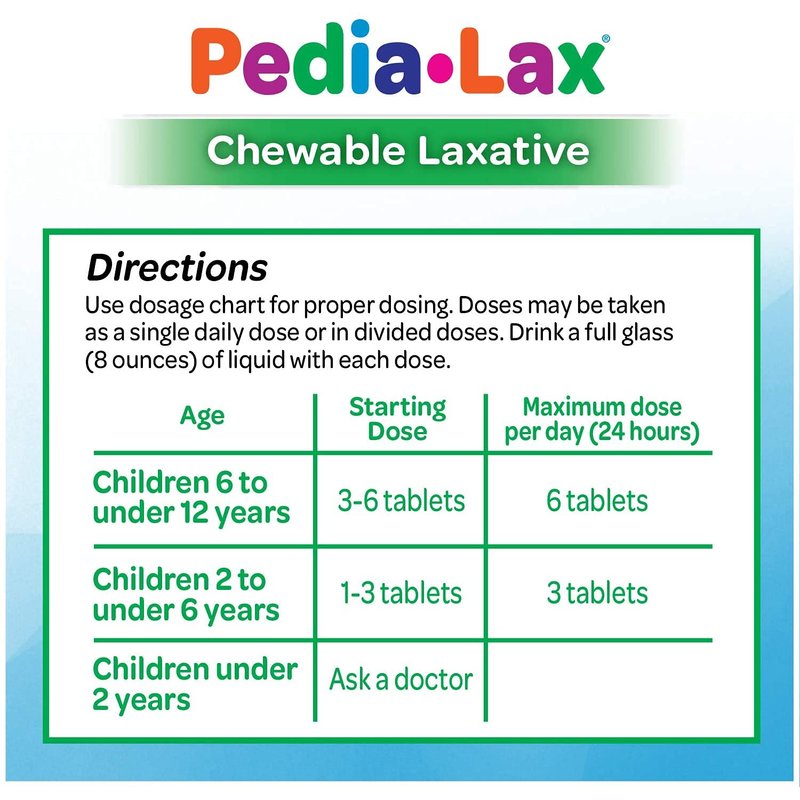 Pedia•Lax®

Chewable Laxative

Directions

Use dosage chart for proper dosing. Doses may be taken as a single daily dose or in divided doses. Drink a full glass (8 ounces) of liquid with each dose.

| Age | Starting Dose | Maximum dose per day (24 hours) |
|---|---|---|
| Children 6 to under 12 years | 3-6 tablets | 6 tablets |
| Children 2 to under 6 years | 1-3 tablets | 3 tablets |
| Children under 2 years | Ask a doctor | |